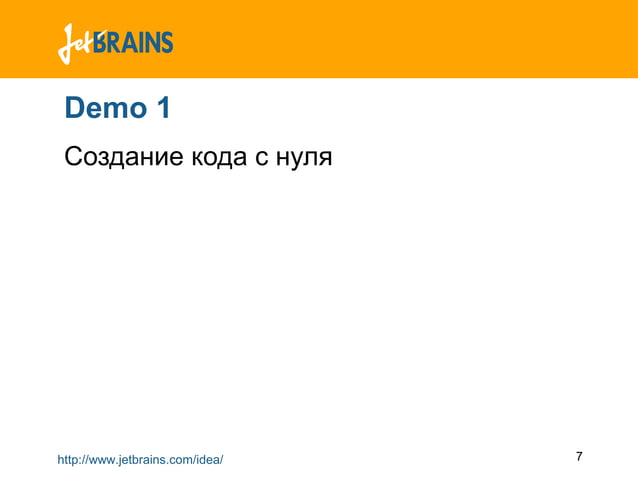 JetBRAINS

Demo 1

Создание кода с нуля

http://www.jetbrains.com/idea/

7